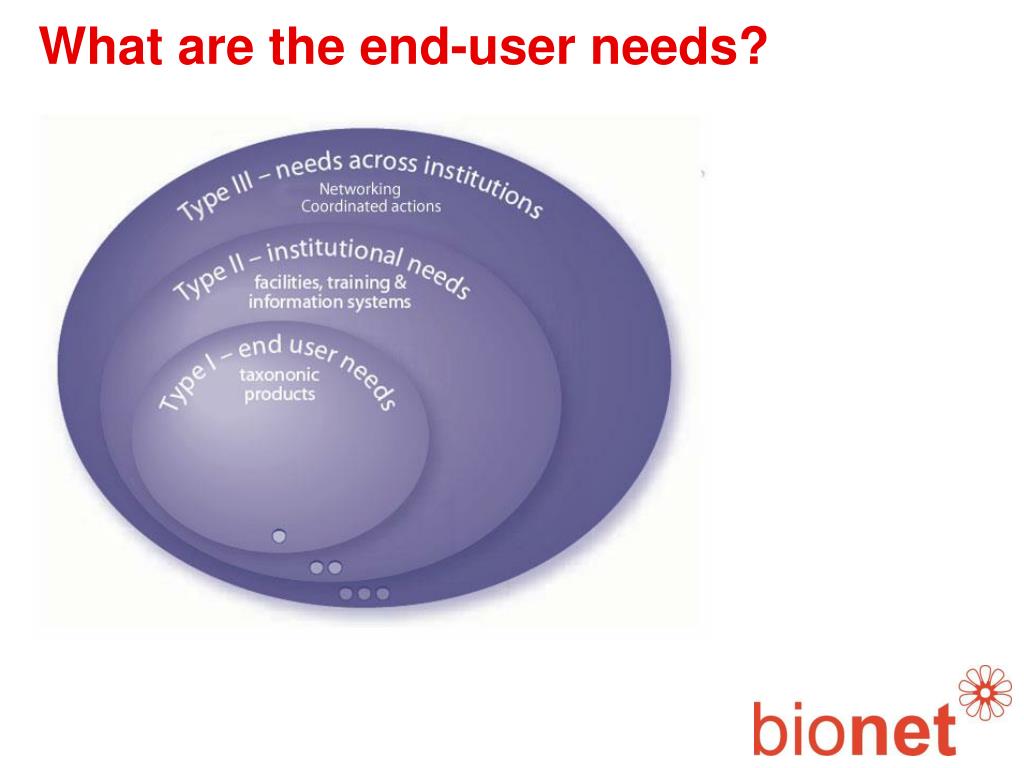 What are the end-user needs?

Type III – needs across institutions
Networking
Coordinated actions

Type II – institutional needs
facilities, training & information systems

Type I – end user needs
taxononic products

bionet